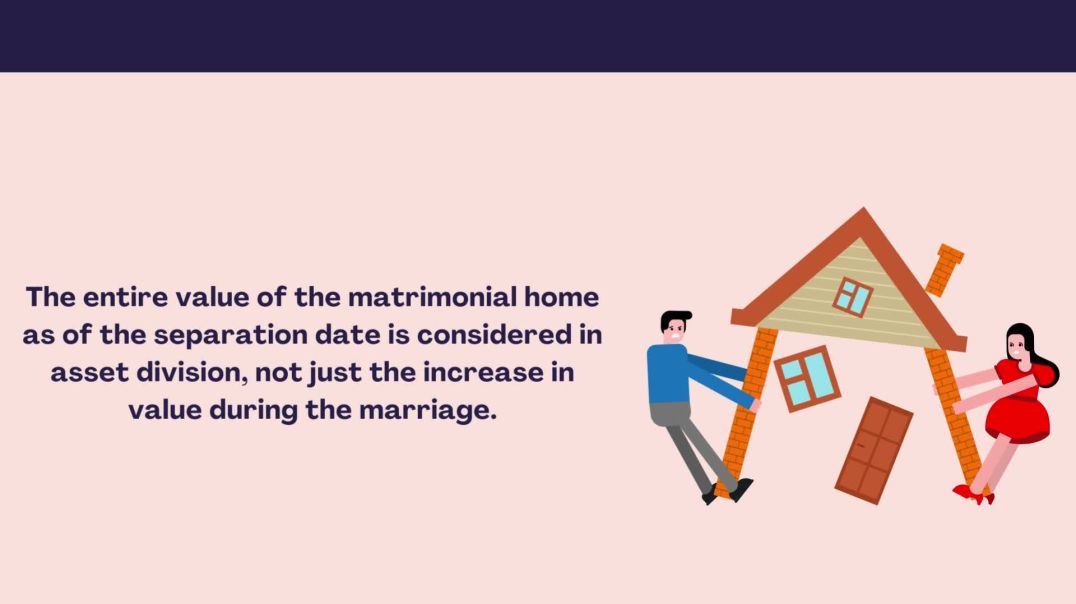 The entire value of the matrimonial home as of the separation date is considered in asset division, not just the increase in value during the marriage.